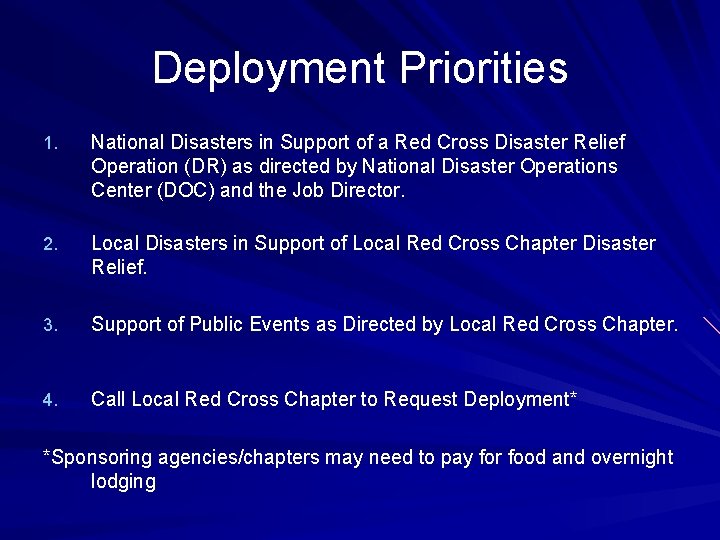 Deployment Priorities

1. National Disasters in Support of a Red Cross Disaster Relief Operation (DR) as directed by National Disaster Operations Center (DOC) and the Job Director.

2. Local Disasters in Support of Local Red Cross Chapter Disaster Relief.

3. Support of Public Events as Directed by Local Red Cross Chapter.

4. Call Local Red Cross Chapter to Request Deployment*

*Sponsoring agencies/chapters may need to pay for food and overnight lodging